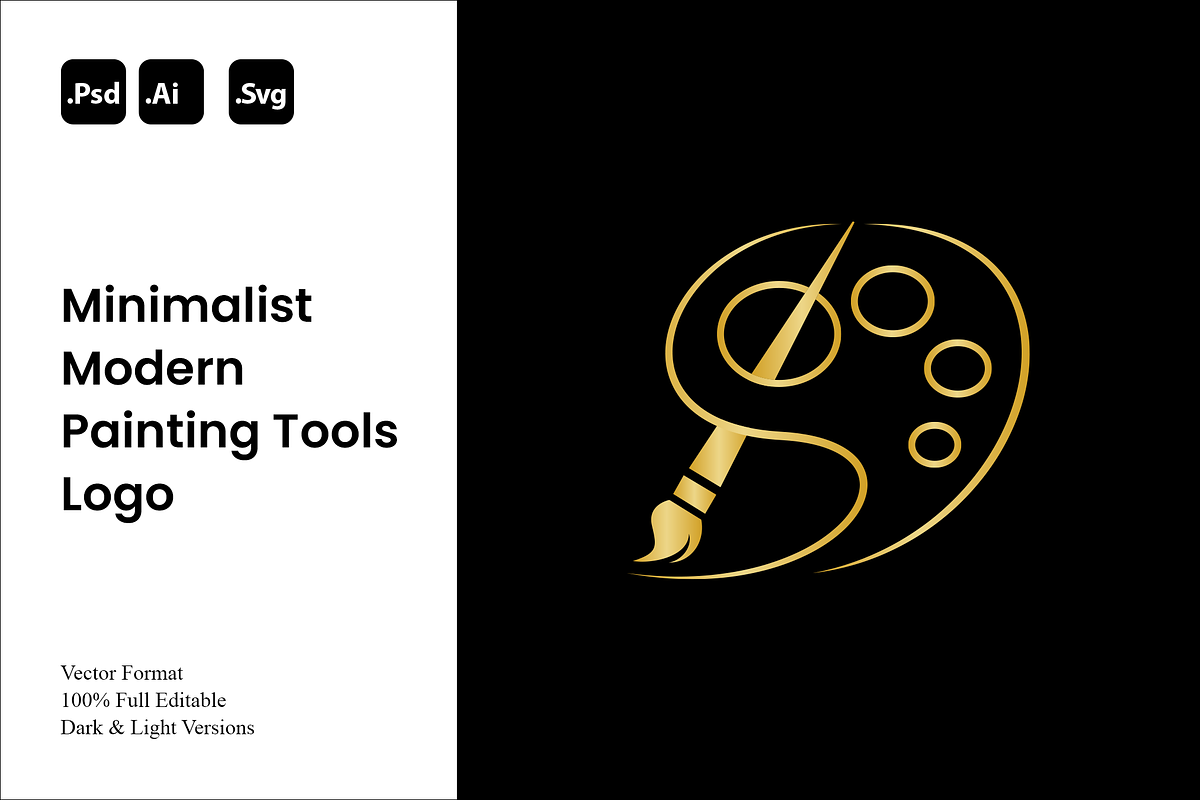 .Psd .Ai .Svg

Minimalist Modern Painting Tools Logo

Vector Format
100% Full Editable
Dark & Light Versions